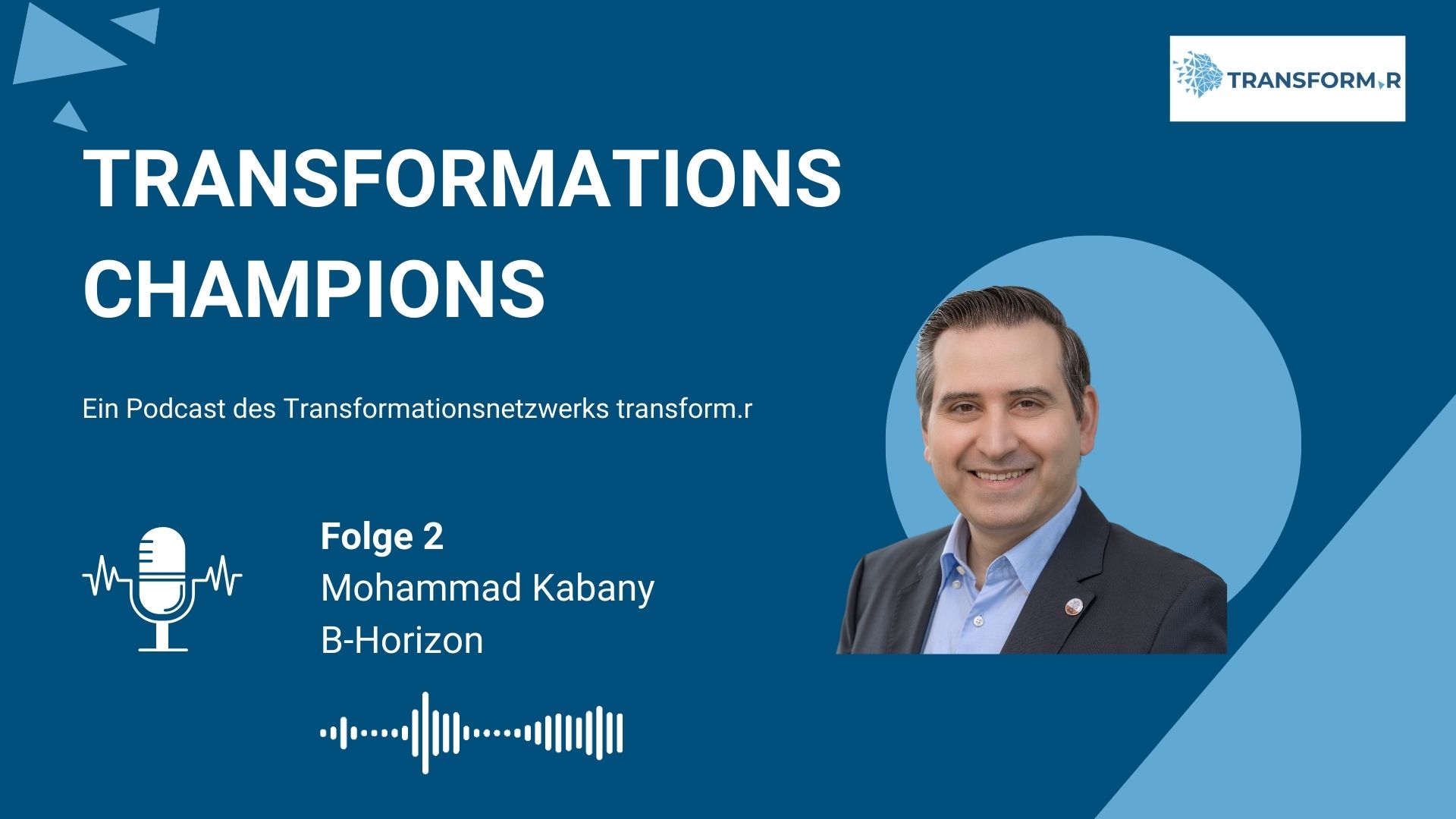 TRANSFORM.R

TRANSFORMATIONS CHAMPIONS

Ein Podcast des Transformationsnetzwerks transform.r

Folge 2
Mohammad Kabany
B-Horizon